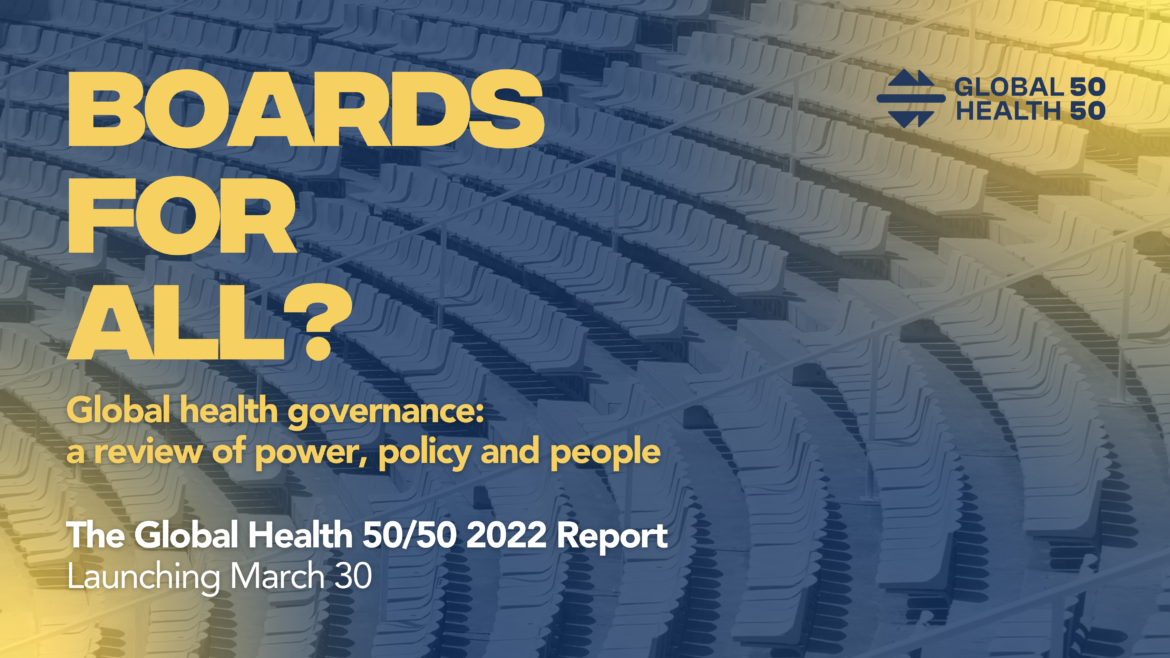 BOARDS FOR ALL?

GLOBAL 50
HEALTH 50

Global health governance: a review of power, policy and people

The Global Health 50/50 2022 Report
Launching March 30